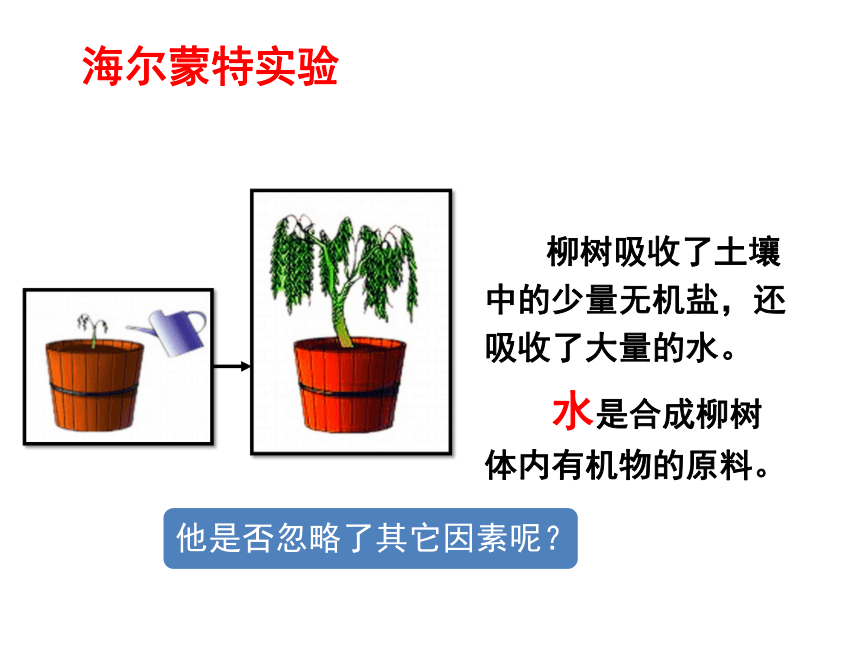 海尔蒙特实验

柳树吸收了土壤中的少量无机盐，还吸收了大量的水。

水是合成柳树体内有机物的原料。

他是否忽略了其它因素呢？